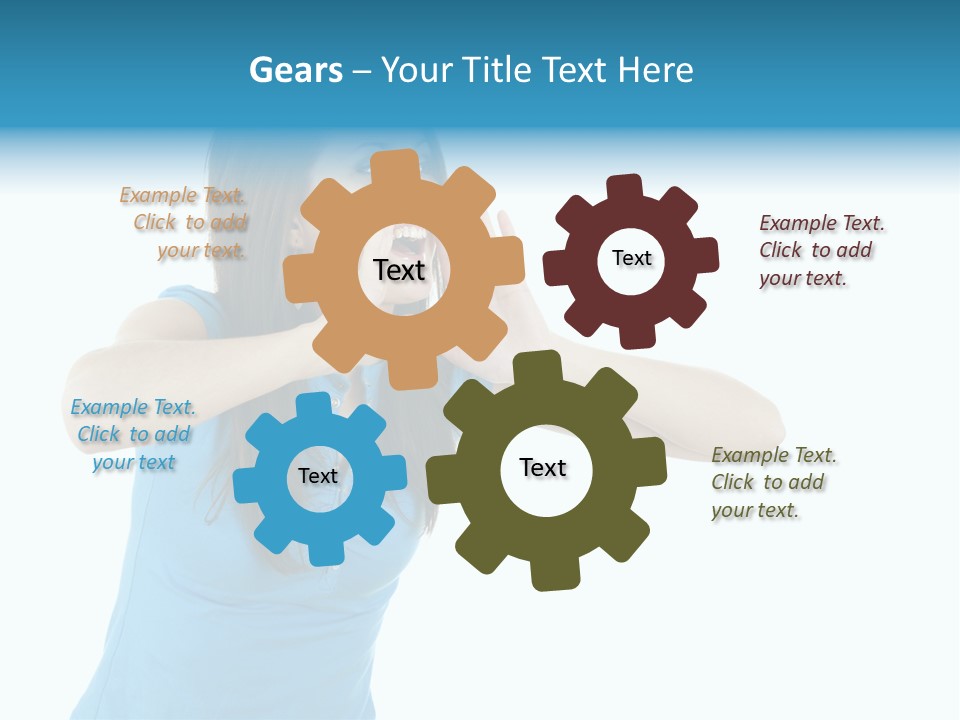 Gears – Your Title Text Here

Example Text. Click to add your text.

Text

Text

Example Text. Click to add your text.

Example Text. Click to add your text

Text

Text

Example Text. Click to add your text.